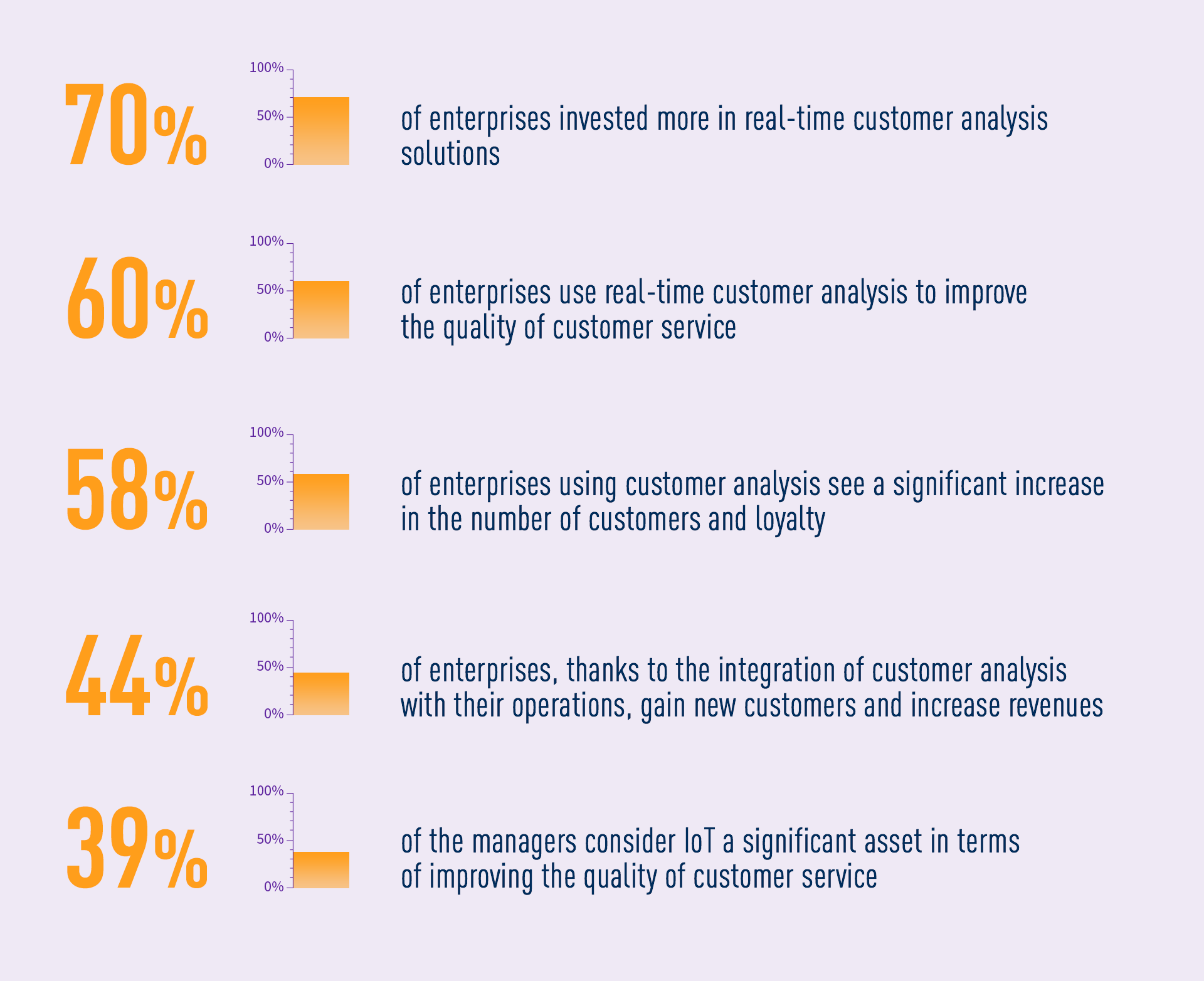 70%

100%
50%
0%

of enterprises invested more in real-time customer analysis solutions

60%

100%
50%
0%

of enterprises use real-time customer analysis to improve the quality of customer service

58%

100%
50%
0%

of enterprises using customer analysis see a significant increase in the number of customers and loyalty

44%

100%
50%
0%

of enterprises, thanks to the integration of customer analysis with their operations, gain new customers and increase revenues

39%

100%
50%
0%

of the managers consider IoT a significant asset in terms of improving the quality of customer service